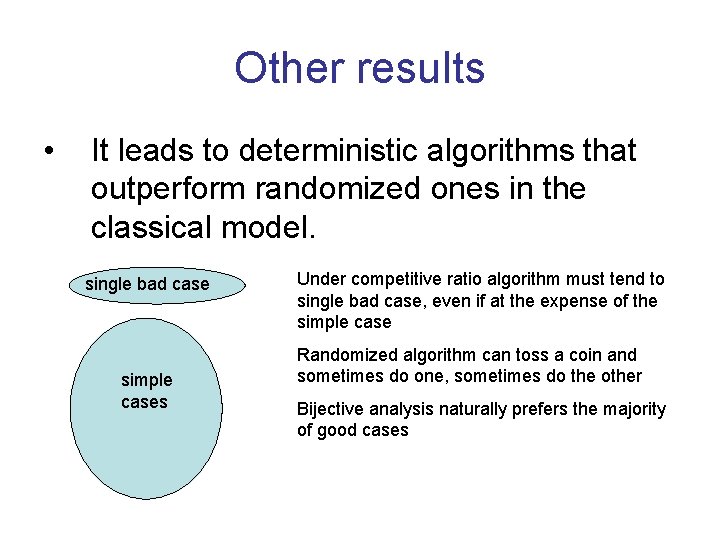 Other results

• It leads to deterministic algorithms that outperform randomized ones in the classical model.

single bad case

simple cases

Under competitive ratio algorithm must tend to single bad case, even if at the expense of the simple case

Randomized algorithm can toss a coin and sometimes do one, sometimes do the other

Bijective analysis naturally prefers the majority of good cases